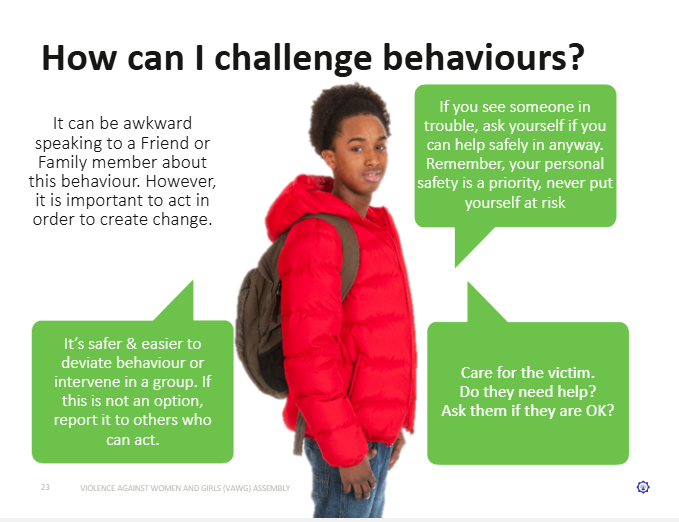 How can I challenge behaviours?

It can be awkward speaking to a Friend or Family member about this behaviour. However, it is important to act in order to create change.

If you see someone in trouble, ask yourself if you can help safely in anyway. Remember, your personal safety is a priority, never put yourself at risk

It's safer & easier to deviate behaviour or intervene in a group. If this is not an option, report it to others who can act.

Care for the victim. Do they need help? Ask them if they are OK?

23 VIOLENCE AGAINST WOMEN AND GIRLS (VAWG) ASSEMBLY